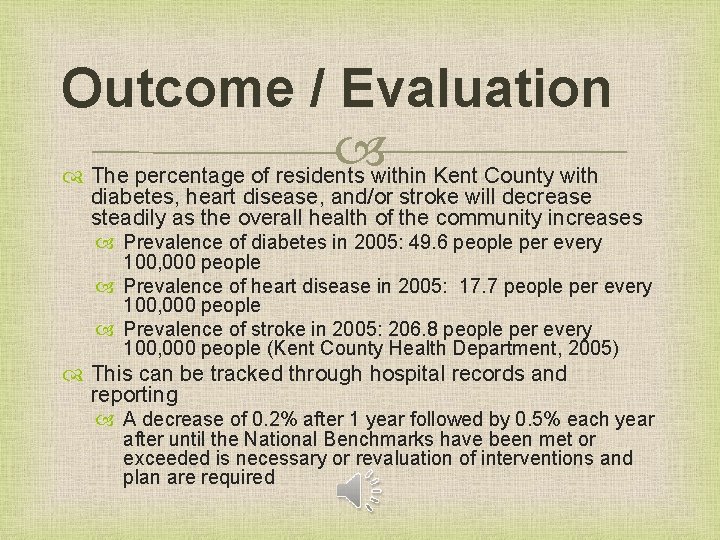 Outcome / Evaluation

The percentage of residents within Kent County with diabetes, heart disease, and/or stroke will decrease steadily as the overall health of the community increases

Prevalence of diabetes in 2005: 49.6 people per every 100,000 people

Prevalence of heart disease in 2005: 17.7 people per every 100,000 people

Prevalence of stroke in 2005: 206.8 people per every 100,000 people (Kent County Health Department, 2005)

This can be tracked through hospital records and reporting

A decrease of 0.2% after 1 year followed by 0.5% each year after until the National Benchmarks have been met or exceeded is necessary or revaluation of interventions and plan are required